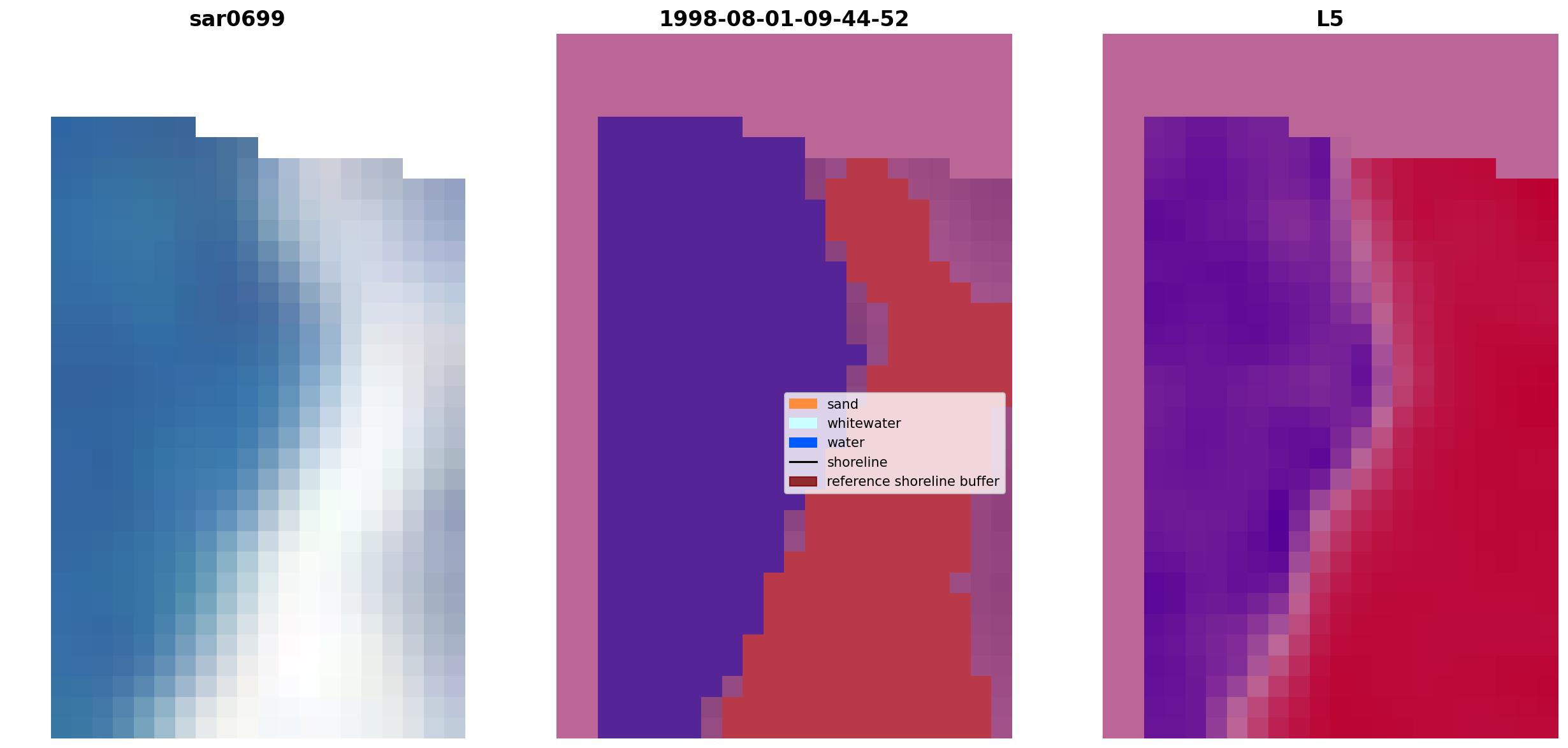 sar0699

1998-08-01-09-44-52

L5

sand
whitewater
water
shoreline
reference shoreline buffer